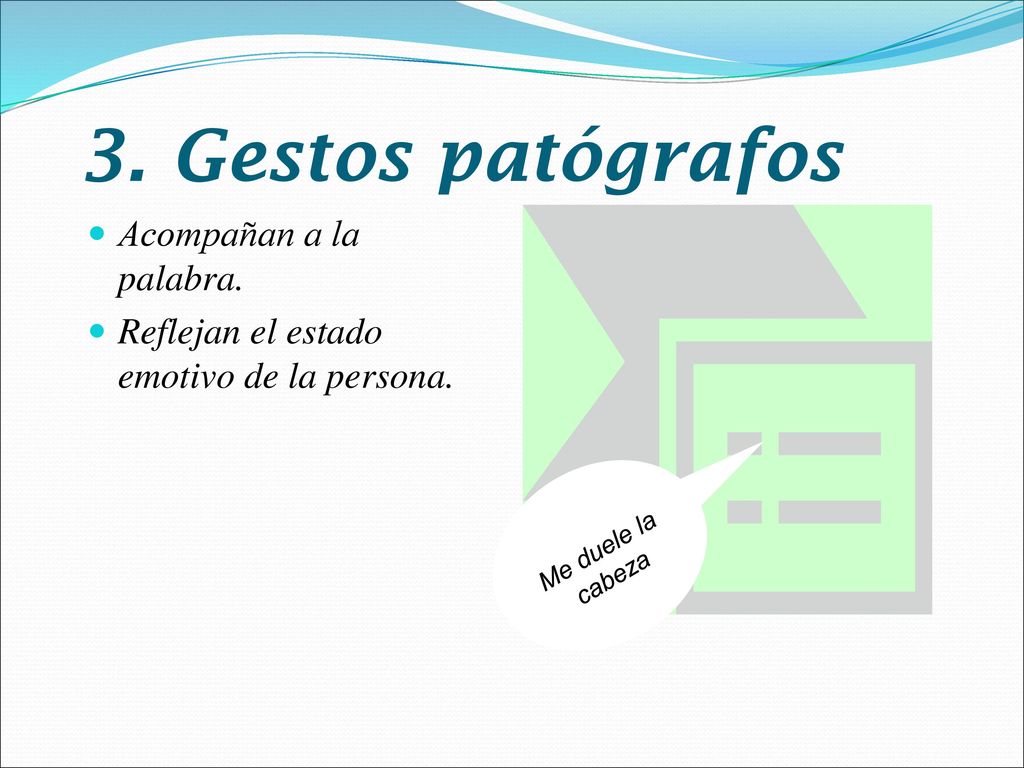 3. Gestos patógrafos

Acompañan a la palabra.

Reflejan el estado emotivo de la persona.

Me duele la cabeza